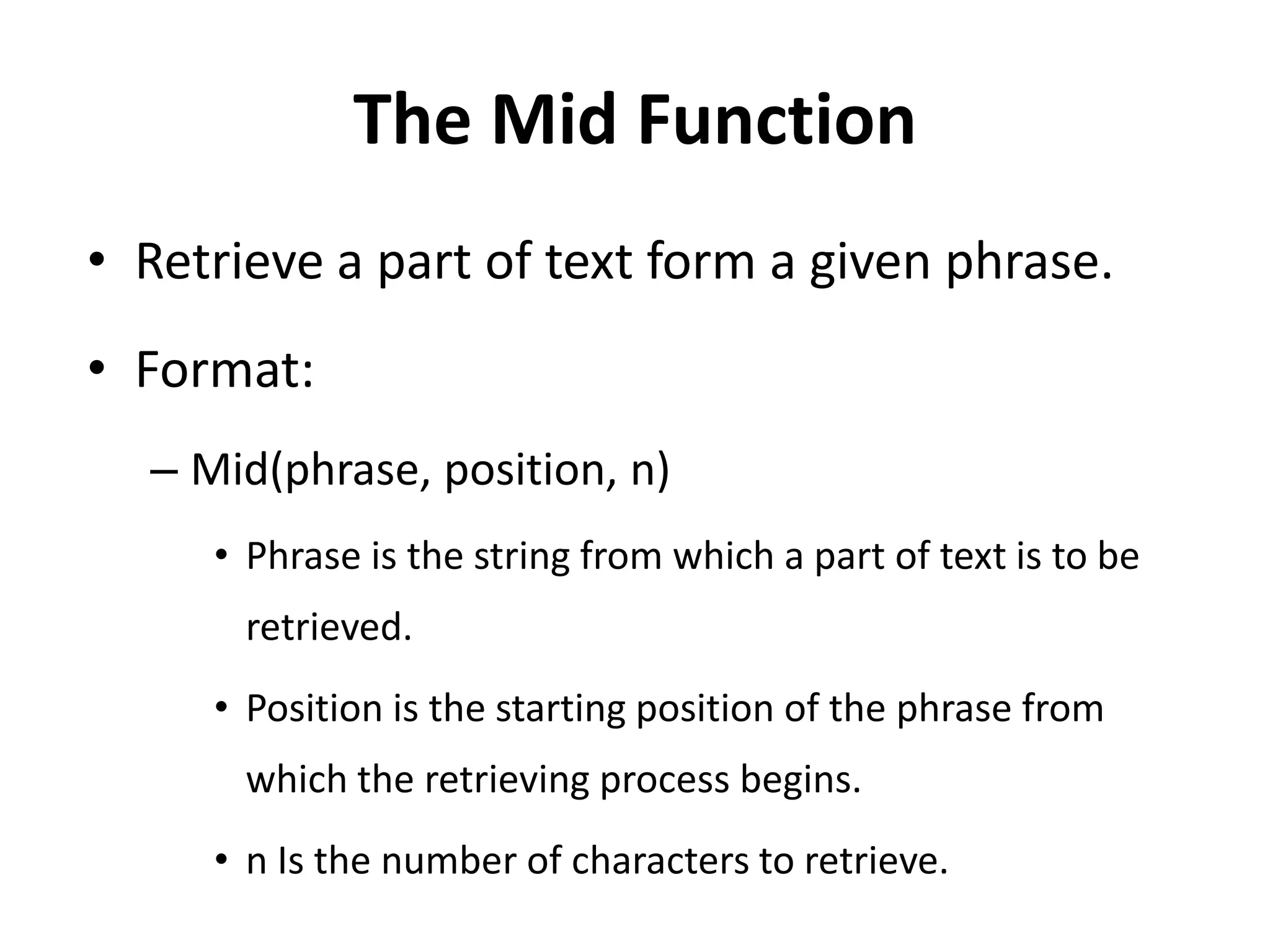 The Mid Function

• Retrieve a part of text form a given phrase.

• Format:

– Mid(phrase, position, n)

• Phrase is the string from which a part of text is to be retrieved.

• Position is the starting position of the phrase from which the retrieving process begins.

• n Is the number of characters to retrieve.